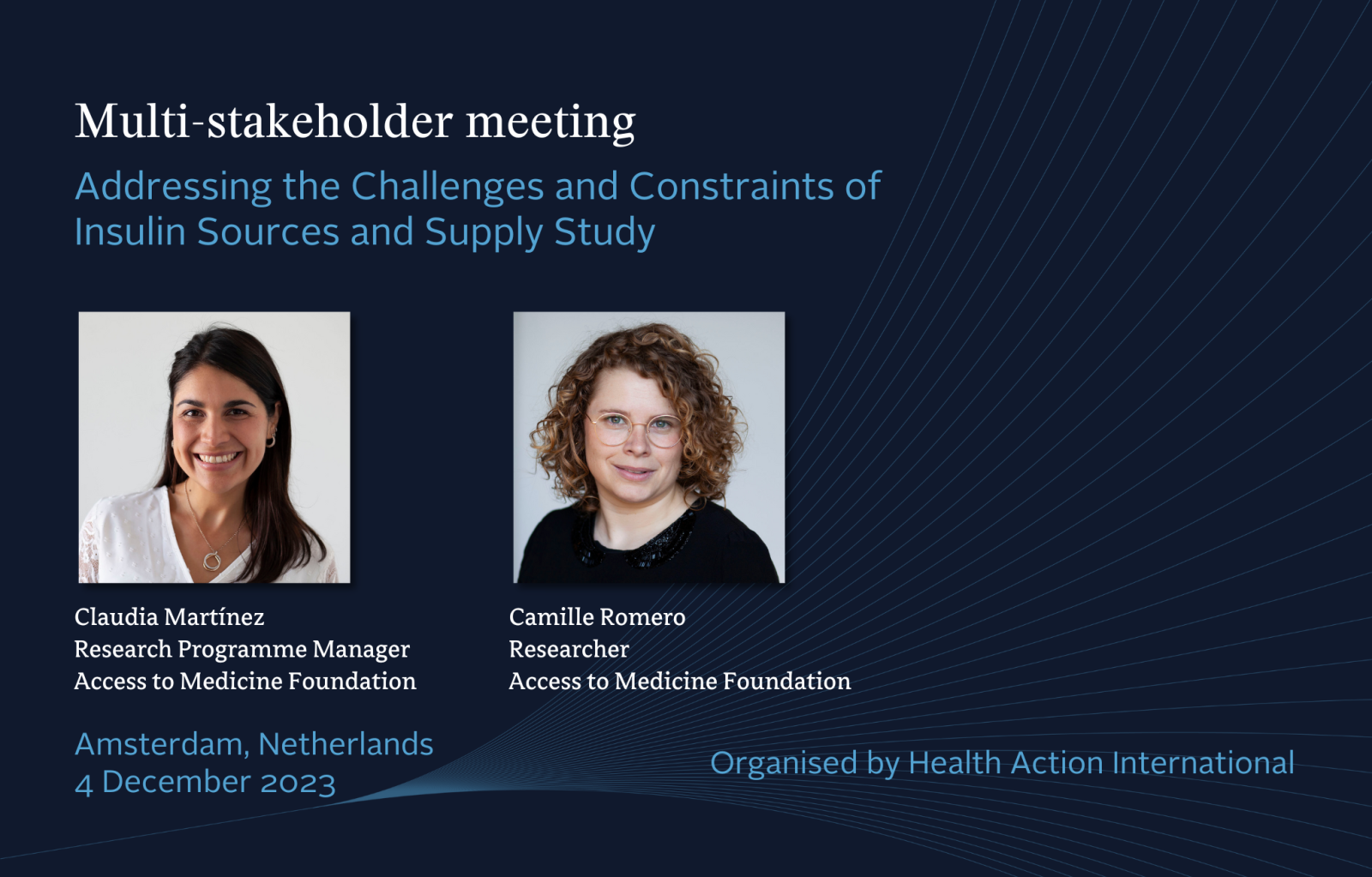 Multi-stakeholder meeting

Addressing the Challenges and Constraints of Insulin Sources and Supply Study

Claudia Martínez
Research Programme Manager
Access to Medicine Foundation

Camille Romero
Researcher
Access to Medicine Foundation

Amsterdam, Netherlands
4 December 2023

Organised by Health Action International